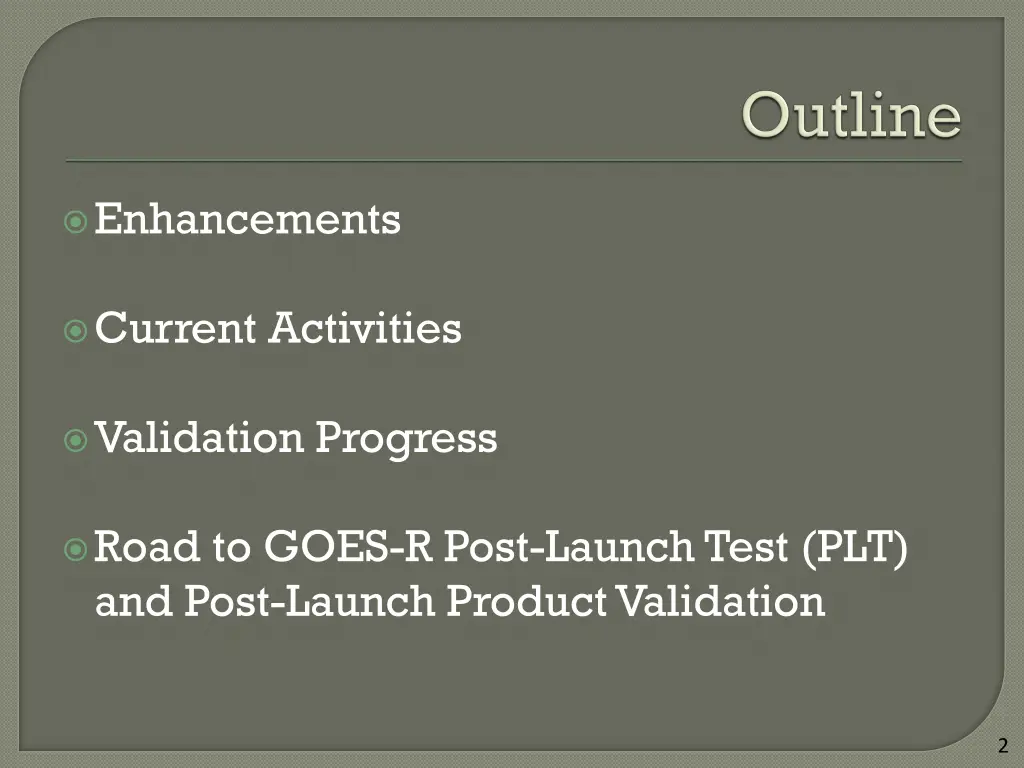 Outline

Enhancements

Current Activities

Validation Progress

Road to GOES-R Post-Launch Test (PLT) and Post-Launch Product Validation

2